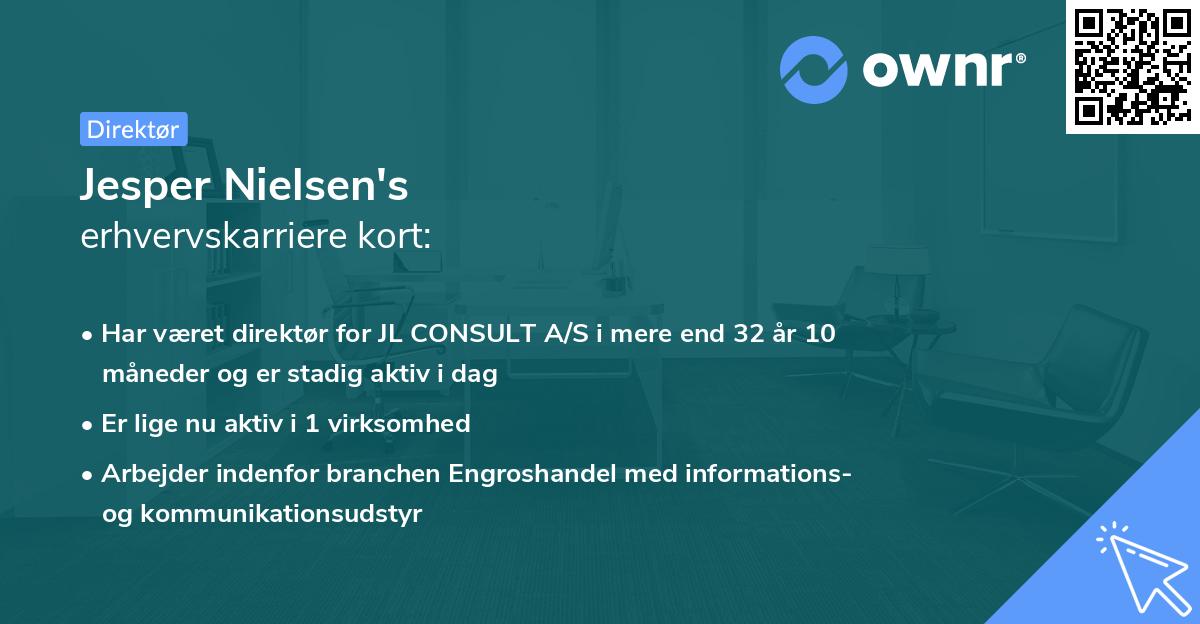 ownr®

Direktør

Jesper Nielsen's
erhvervskarriere kort:

• Har været direktør for JL CONSULT A/S i mere end 32 år 10 måneder og er stadig aktiv i dag

• Er lige nu aktiv i 1 virksomhed

• Arbejder indenfor branchen Engroshandel med informations- og kommunikationsudstyr